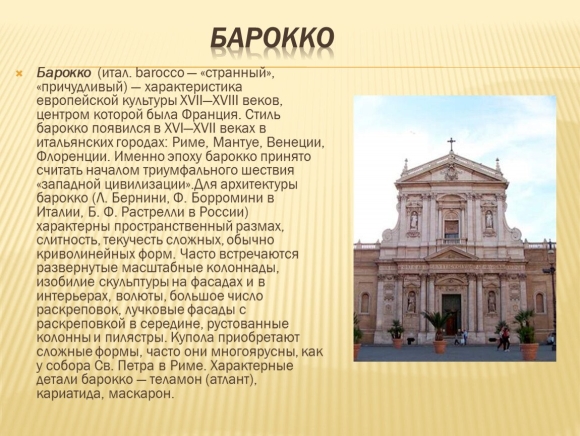 БАРОККО

Барокко (итал. barocco — «странный», «причудливый) — характеристика европейской культуры XVII—XVIII веков, центром которой была Франция. Стиль барокко появился в XVI—XVII веках в итальянских городах: Риме, Мантуе, Венеции, Флоренции. Именно эпоху барокко принято считать началом триумфального шествия «западной цивилизации».Для архитектуры барокко (Л. Бернини, Ф. Борромини в Италии, Б. Ф. Растрелли в России) характерны пространственный размах, слитность, текучесть сложных, обычно криволинейных форм. Часто встречаются развернутые масштабные колоннады, изобилие скульптуры на фасадах и в интерьерах, волюты, большое число раскреповок, лучковые фасады с раскреповкой в середине, рустованные колонны и пилястры. Купола приобретают сложные формы, часто они многоярусны, как у собора Св. Петра в Риме. Характерные детали барокко — теламон (атлант), кариатида, маскарон.